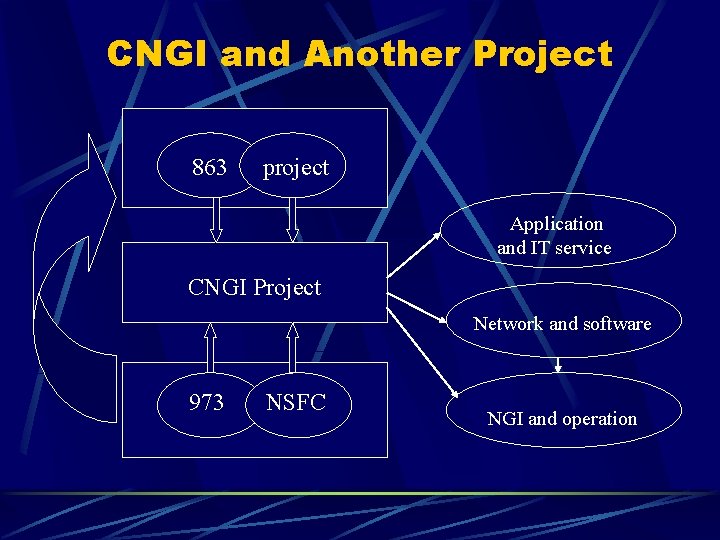 CNGI and Another Project

863 project

CNGI Project

973 NSFC

Application and IT service

Network and software

NGI and operation